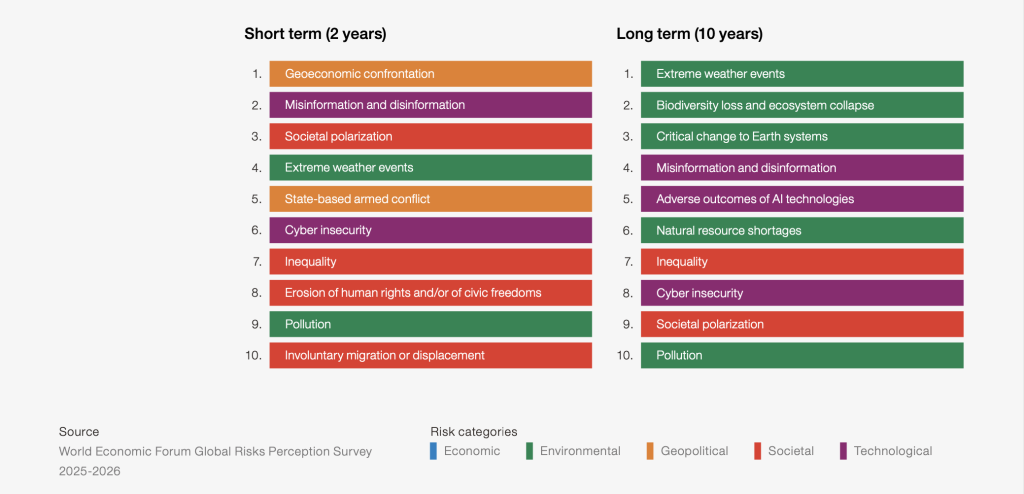 Short term (2 years)

1. Geoeconomic confrontation
2. Misinformation and disinformation
3. Societal polarization
4. Extreme weather events
5. State-based armed conflict
6. Cyber insecurity
7. Inequality
8. Erosion of human rights and/or of civic freedoms
9. Pollution
10. Involuntary migration or displacement

Long term (10 years)

1. Extreme weather events
2. Biodiversity loss and ecosystem collapse
3. Critical change to Earth systems
4. Misinformation and disinformation
5. Adverse outcomes of AI technologies
6. Natural resource shortages
7. Inequality
8. Cyber insecurity
9. Societal polarization
10. Pollution

Source
World Economic Forum Global Risks Perception Survey 2025-2026

Risk categories
Economic
Environmental
Geopolitical
Societal
Technological